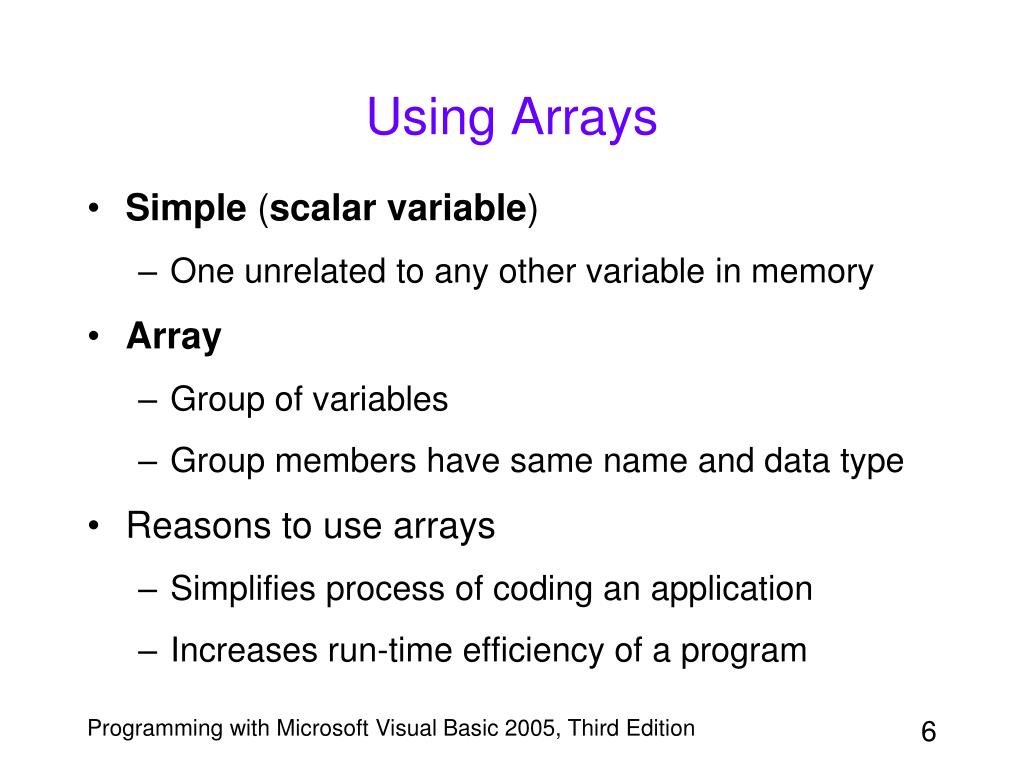 Using Arrays

• Simple (scalar variable)
– One unrelated to any other variable in memory
• Array
– Group of variables
– Group members have same name and data type
• Reasons to use arrays
– Simplifies process of coding an application
– Increases run-time efficiency of a program

Programming with Microsoft Visual Basic 2005, Third Edition

6